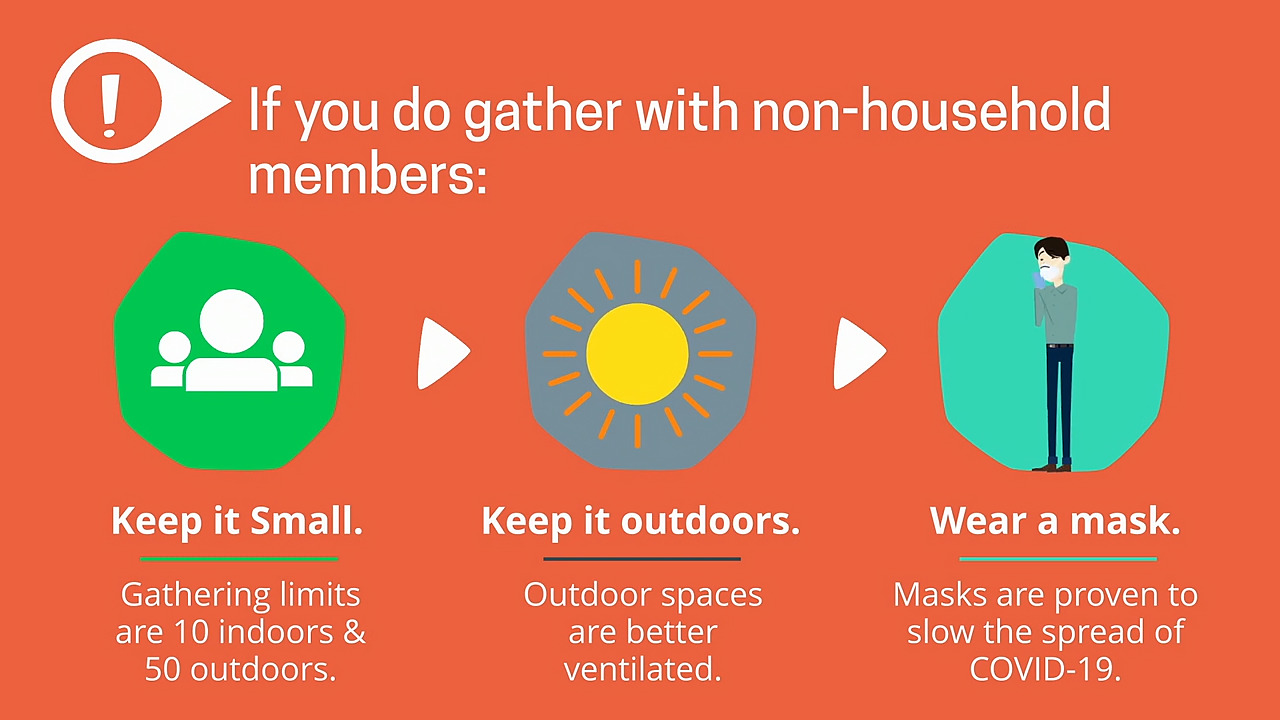 !

If you do gather with non-household members:

Keep it Small.

Gathering limits are 10 indoors & 50 outdoors.

Keep it outdoors.

Outdoor spaces are better ventilated.

Wear a mask.

Masks are proven to slow the spread of COVID-19.